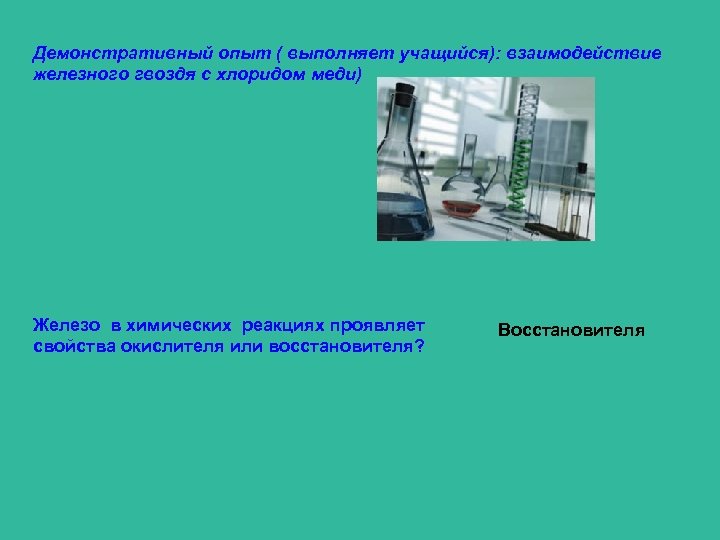 Демонстративный опыт ( выполняет учащийся): взаимодействие железного гвоздя с хлоридом меди)

Железо в химических реакциях проявляет свойства окислителя или восстановителя?

Восстановителя